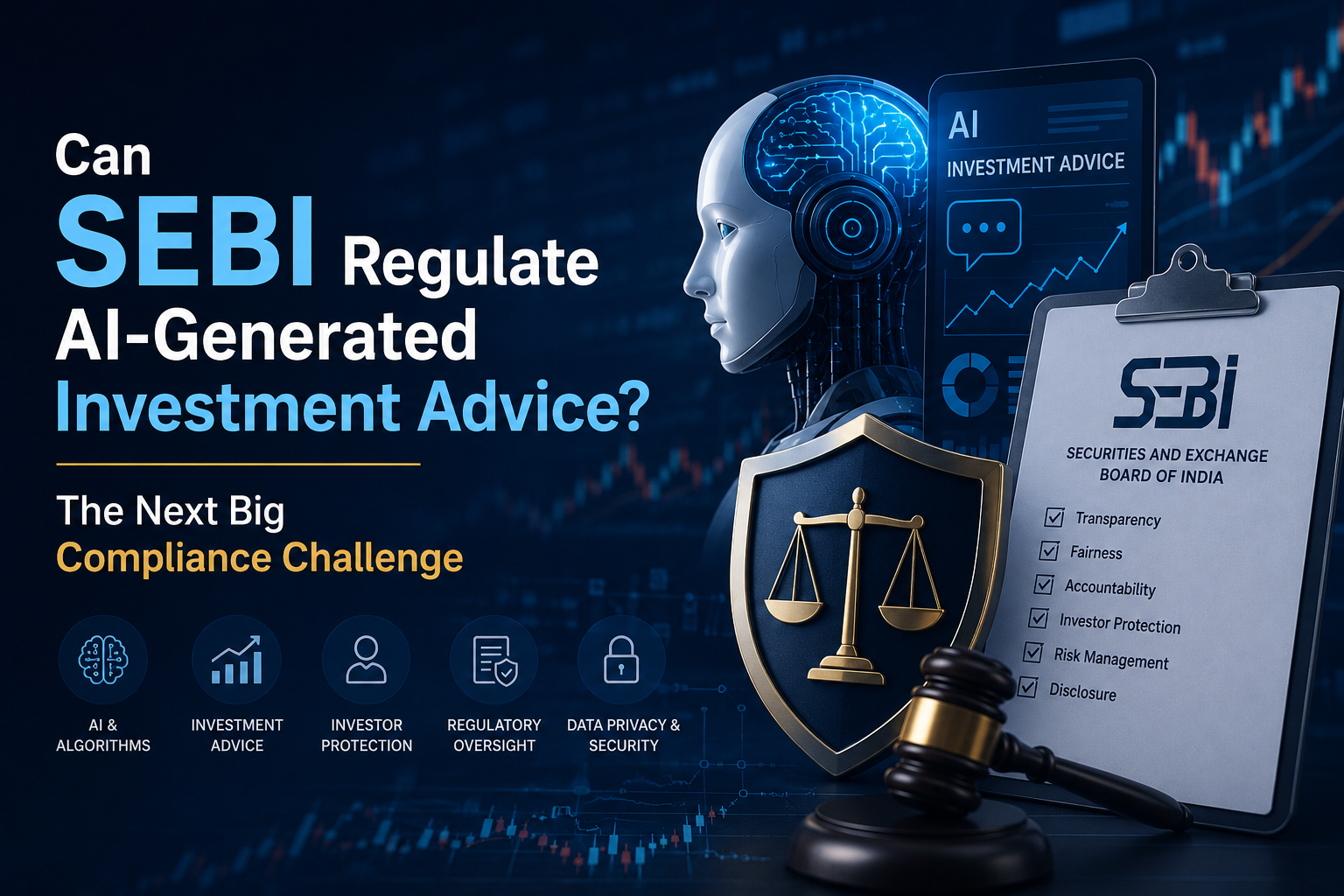 Can SEBI Regulate AI-Generated Investment Advice?

The Next Big Compliance Challenge

AI & ALGORITHMS

INVESTMENT ADVICE

INVESTOR PROTECTION

REGULATORY OVERSIGHT

DATA PRIVACY & SECURITY

AI

INVESTMENT ADVICE

SEBI

SECURITIES AND EXCHANGE BOARD OF INDIA

Transparency

Fairness

Accountability

Investor Protection

Risk Management

Disclosure